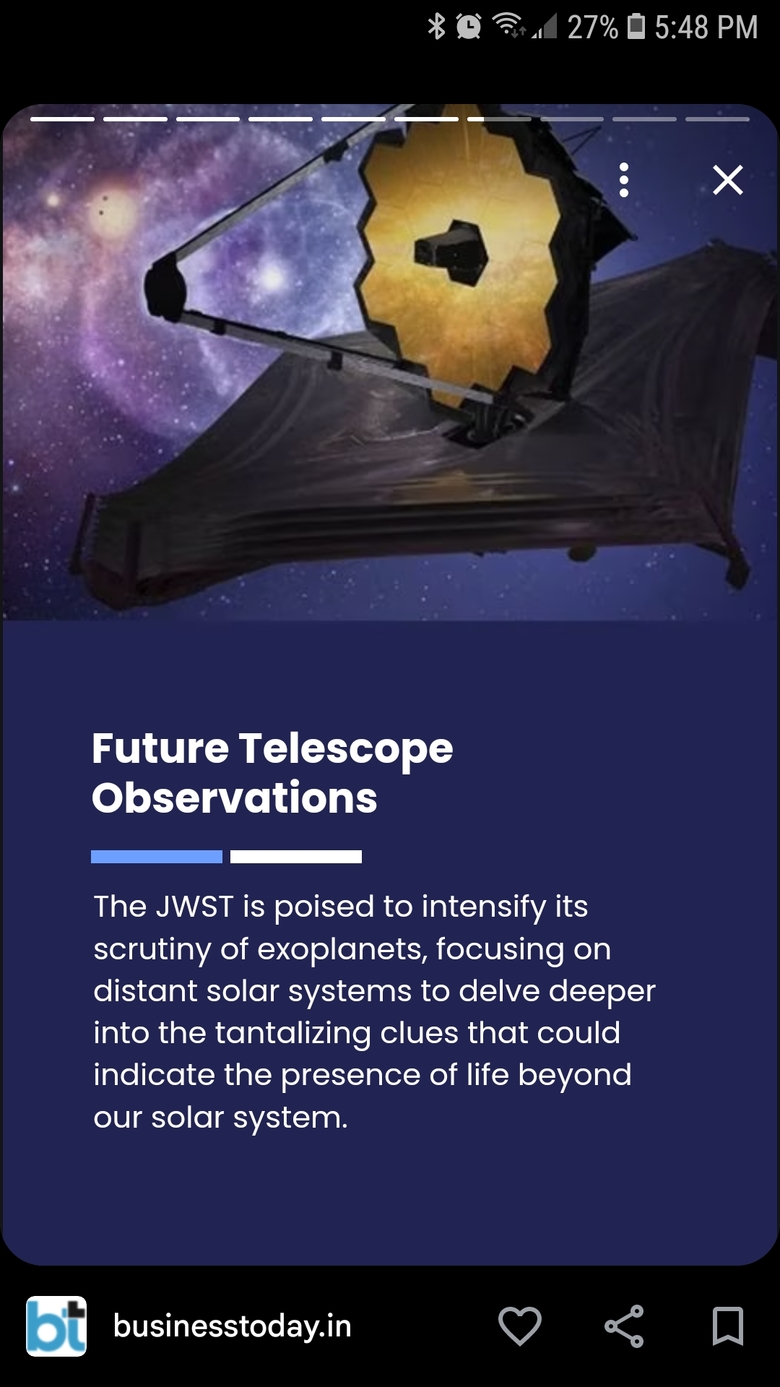 27% 5:48 PM

Future Telescope Observations

The JWST is poised to intensify its scrutiny of exoplanets, focusing on distant solar systems to delve deeper into the tantalizing clues that could indicate the presence of life beyond our solar system.

bt businesstoday.in